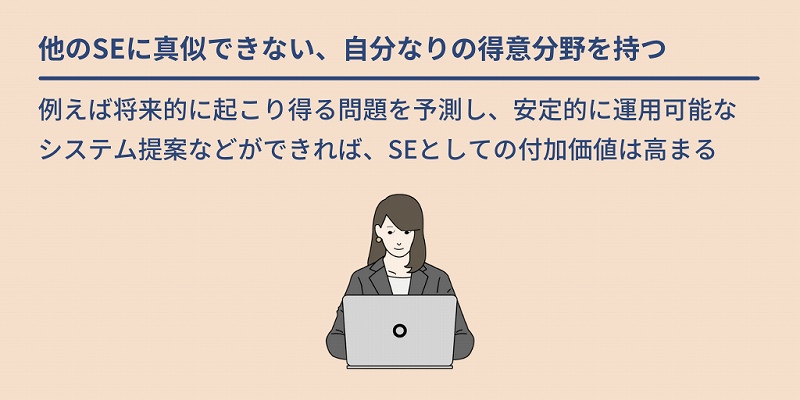 他のSEに真似できない、自分なりの得意分野を持つ

例えば将来的に起こり得る問題を予測し、安定的に運用可能なシステム提案などができれば、SEとしての付加価値は高まる